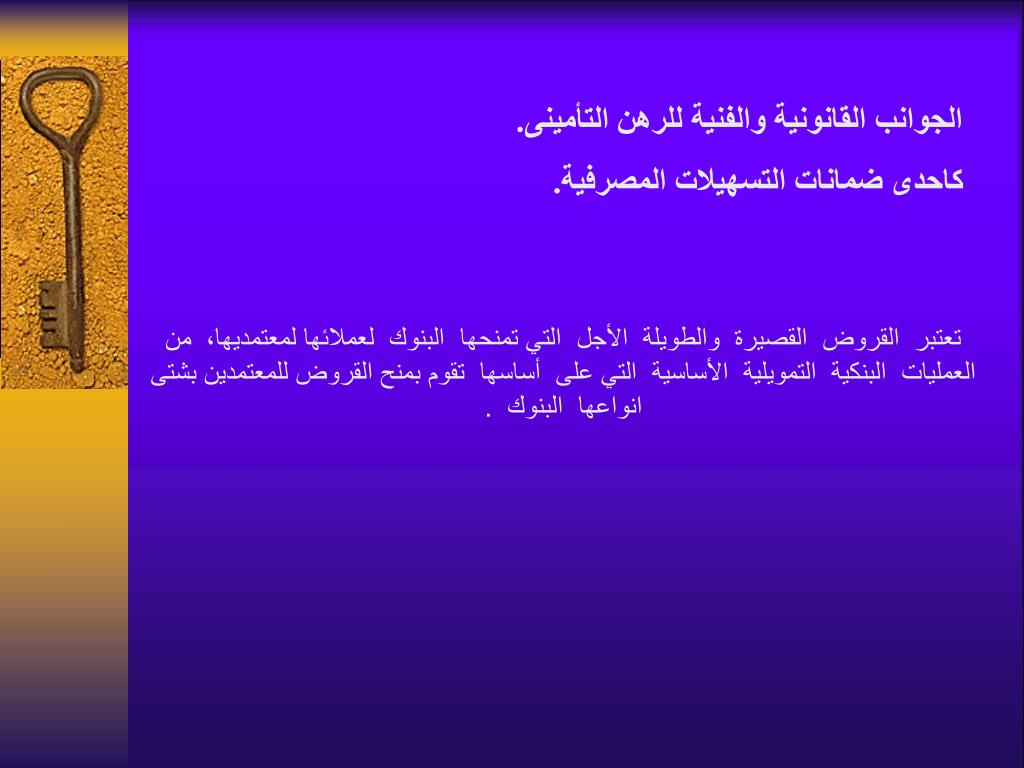 الجوانب القانونية والفنية للرهن التأمينى.
كاحدى ضمانات التسهيلات المصرفية.

تعتبر القروض القصيرة والطويلة الأجل التي تمنحها البنوك لعملائها لمعتمديها، من العمليات البنكية التمويلية الأساسية التي على أساسها تقوم بمنح القروض للمعتمدين بشتى انواعها البنوك .